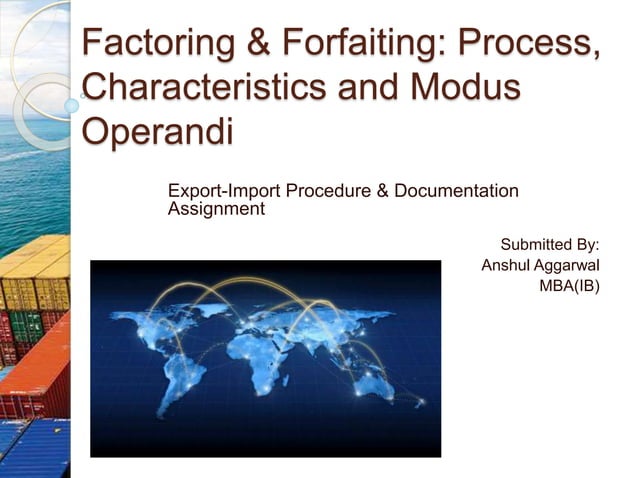 Factoring & Forfaiting: Process, Characteristics and Modus Operandi

Export-Import Procedure & Documentation Assignment

Submitted By:
Anshul Aggarwal
MBA(IB)